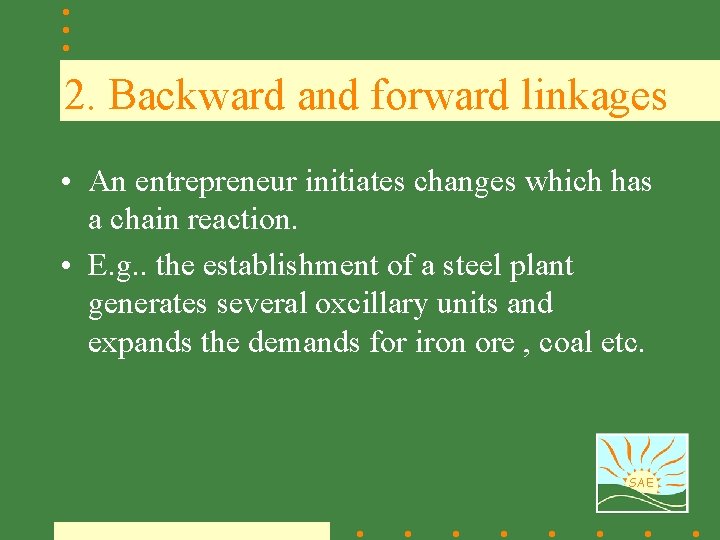 2. Backward and forward linkages

• An entrepreneur initiates changes which has a chain reaction.

• E.g.. the establishment of a steel plant generates several oxcillary units and expands the demands for iron ore , coal etc.

SAE